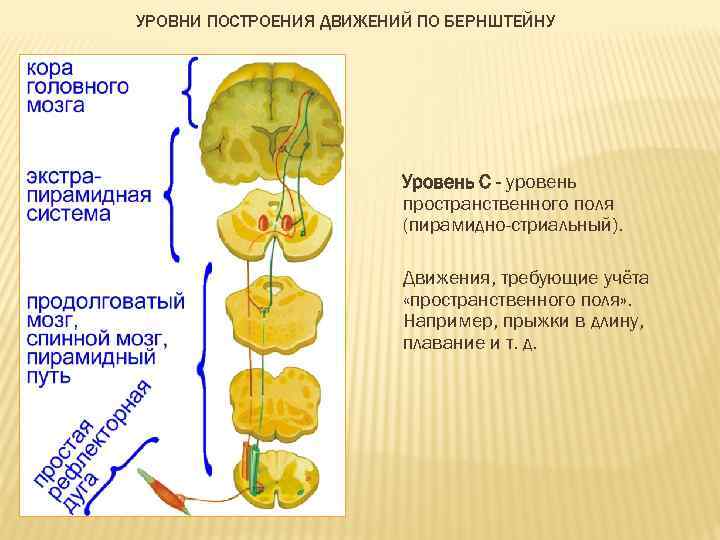 УРОВНИ ПОСТРОЕНИЯ ДВИЖЕНИЙ ПО БЕРНШТЕЙНУ

кора головного мозга

экстра-пирамидная система

продолговатый мозг, спинной мозг, пирамидный путь

простая рефлекторная дуга

Уровень С - уровень пространственного поля (пирамидно-стриальный).

Движения, требующие учёта «пространственного поля». Например, прыжки в длину, плавание и т. д.